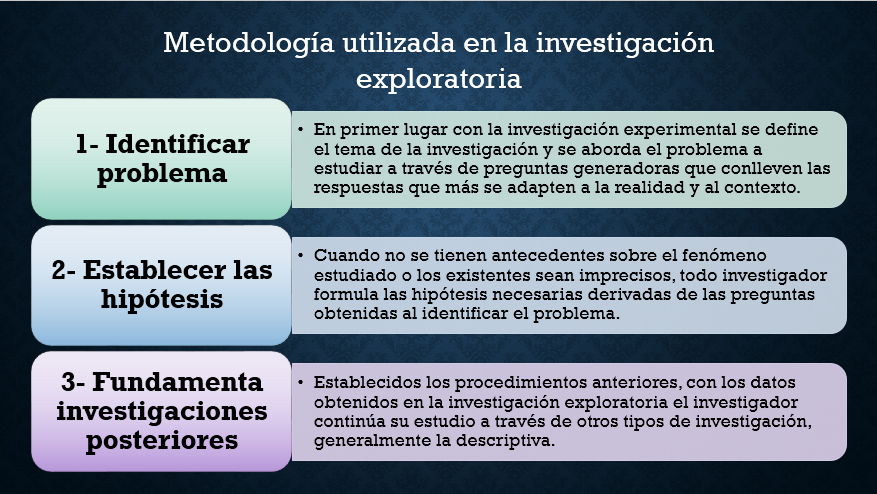 Metodología utilizada en la investigación exploratoria

1- Identificar problema

• En primer lugar con la investigación experimental se define el tema de la investigación y se aborda el problema a estudiar a través de preguntas generadoras que conlleven las respuestas que más se adapten a la realidad y al contexto.

2- Establecer las hipótesis

• Cuando no se tienen antecedentes sobre el fenómeno estudiado o los existentes sean imprecisos, todo investigador formula las hipótesis necesarias derivadas de las preguntas obtenidas al identificar el problema.

3- Fundamenta investigaciones posteriores

• Establecidos los procedimientos anteriores, con los datos obtenidos en la investigación exploratoria el investigador continúa su estudio a través de otros tipos de investigación, generalmente la descriptiva.